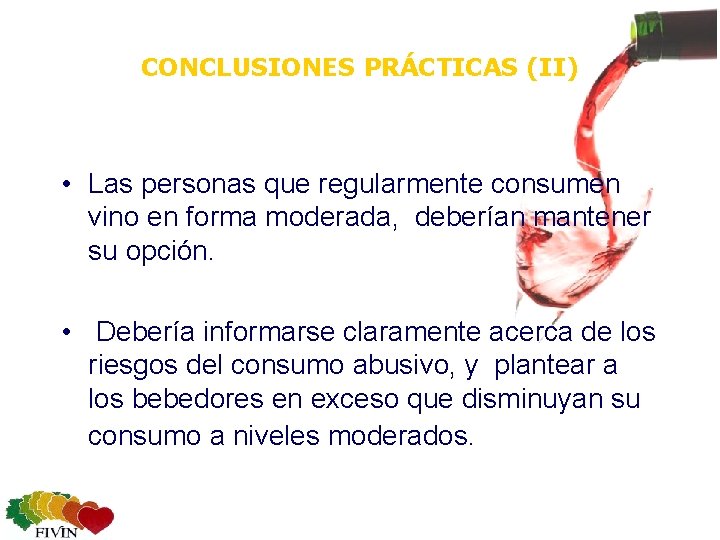 CONCLUSIONES PRÁCTICAS (II)

• Las personas que regularmente consumen vino en forma moderada, deberían mantener su opción.

• Debería informarse claramente acerca de los riesgos del consumo abusivo, y plantear a los bebedores en exceso que disminuyan su consumo a niveles moderados.

FIVIN